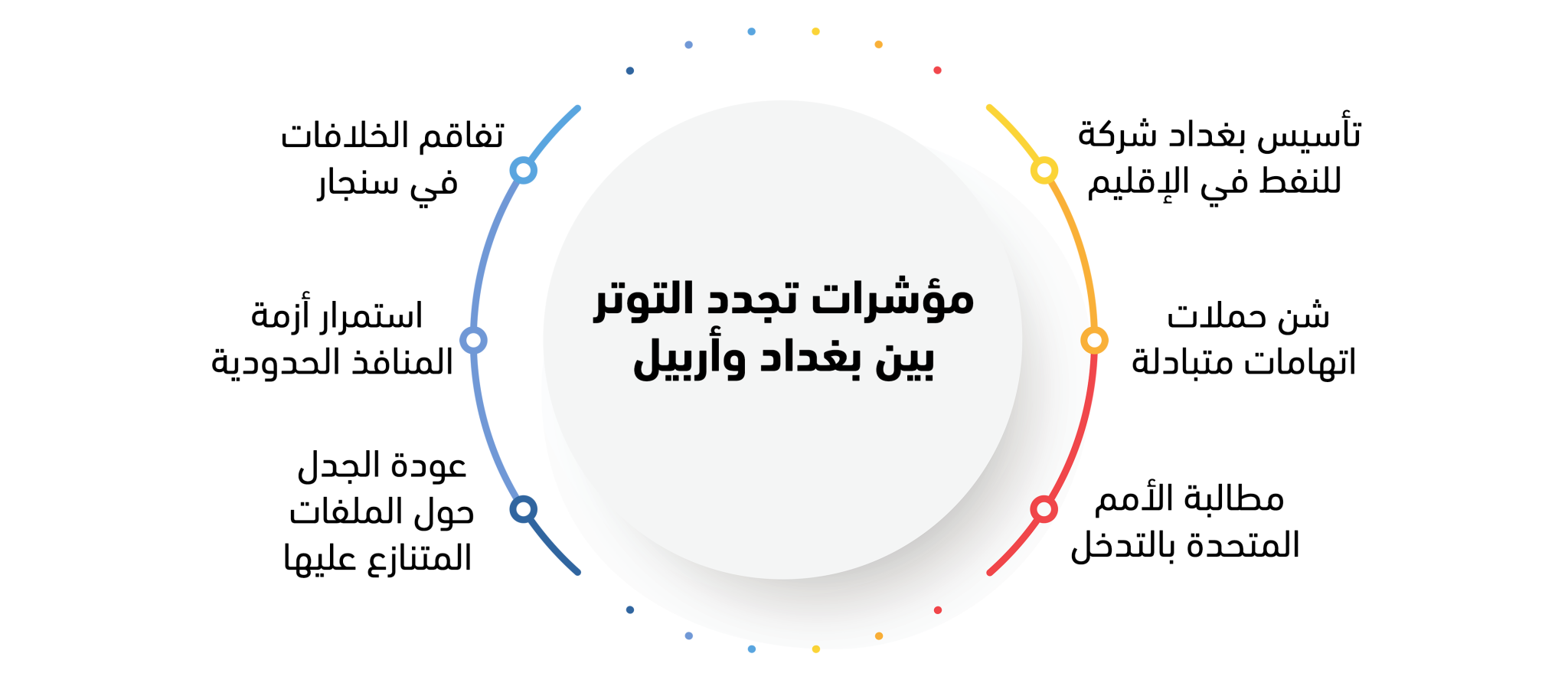 مؤشرات تجدد التوتر بين بغداد وأربيل

تأسيس بغداد شركة للنفط في الإقليم

شن حملات اتهامات متبادلة

مطالبة الأمم المتحدة بالتدخل

تفاقم الخلافات في سنجار

استمرار أزمة المنافذ الحدودية

عودة الجدل حول الملفات المتنازع عليها